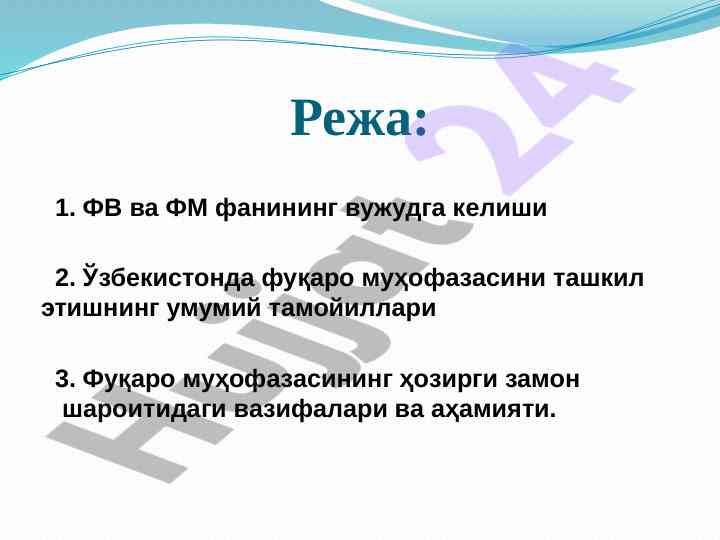 Режа:

1. ФВ ва ФМ фанининг вужудга келиши

2. Ўзбекистонда фуқаро муҳофазасини ташкил этишнинг умумий тамойиллари

3. Фуқаро муҳофазасининг ҳозирги замон шароитидаги вазифалари ва аҳамияти.

Hujjat 24